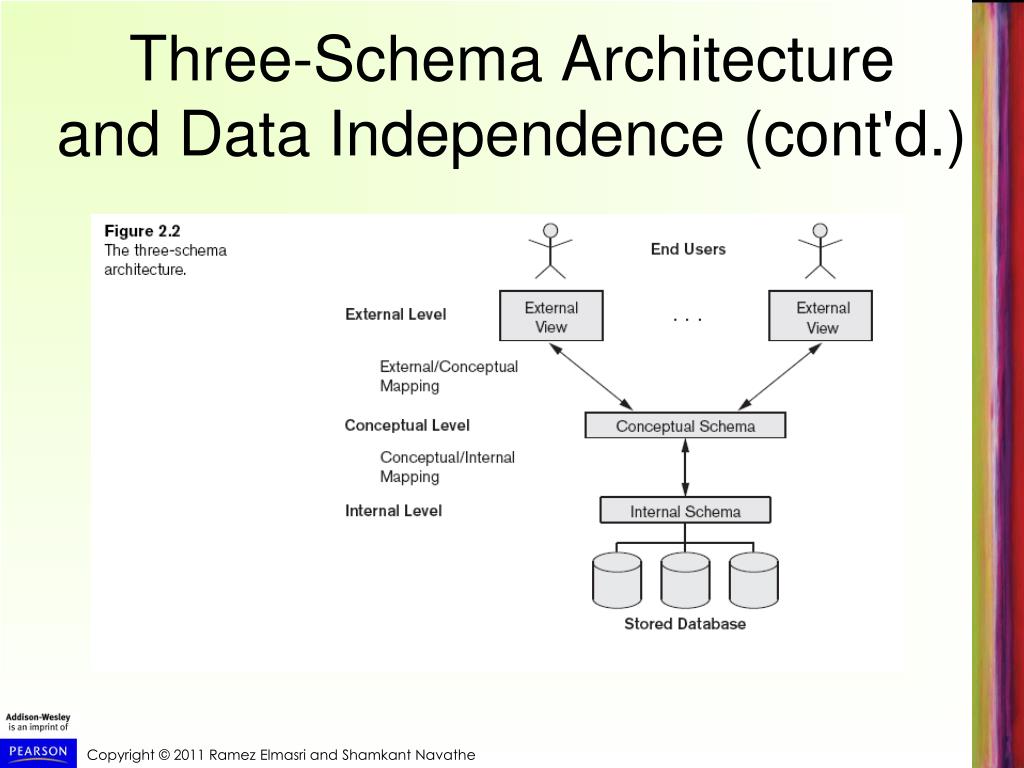 Three-Schema Architecture and Data Independence (cont'd.)

Figure 2.2
The three-schema architecture.

End Users

External Level

External View

. . .

External View

External/Conceptual Mapping

Conceptual Level

Conceptual Schema

Conceptual/Internal Mapping

Internal Level

Internal Schema

Stored Database

Addison-Wesley
is an imprint of
PEARSON

Copyright © 2011 Ramez Elmasri and Shamkant Navathe